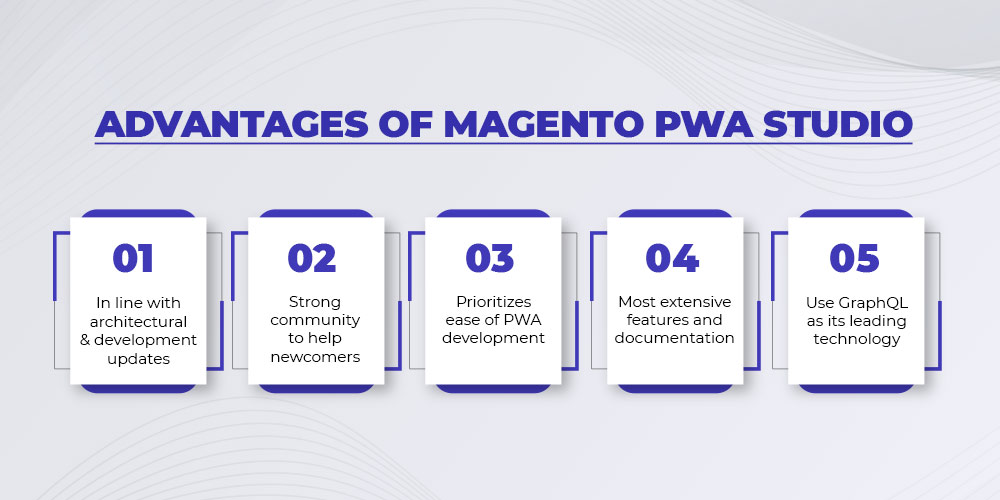 ADVANTAGES OF MAGENTO PWA STUDIO

01

In line with architectural & development updates

02

Strong community to help newcomers

03

Prioritizes ease of PWA development

04

Most extensive features and documentation

05

Use GraphQL as its leading technology